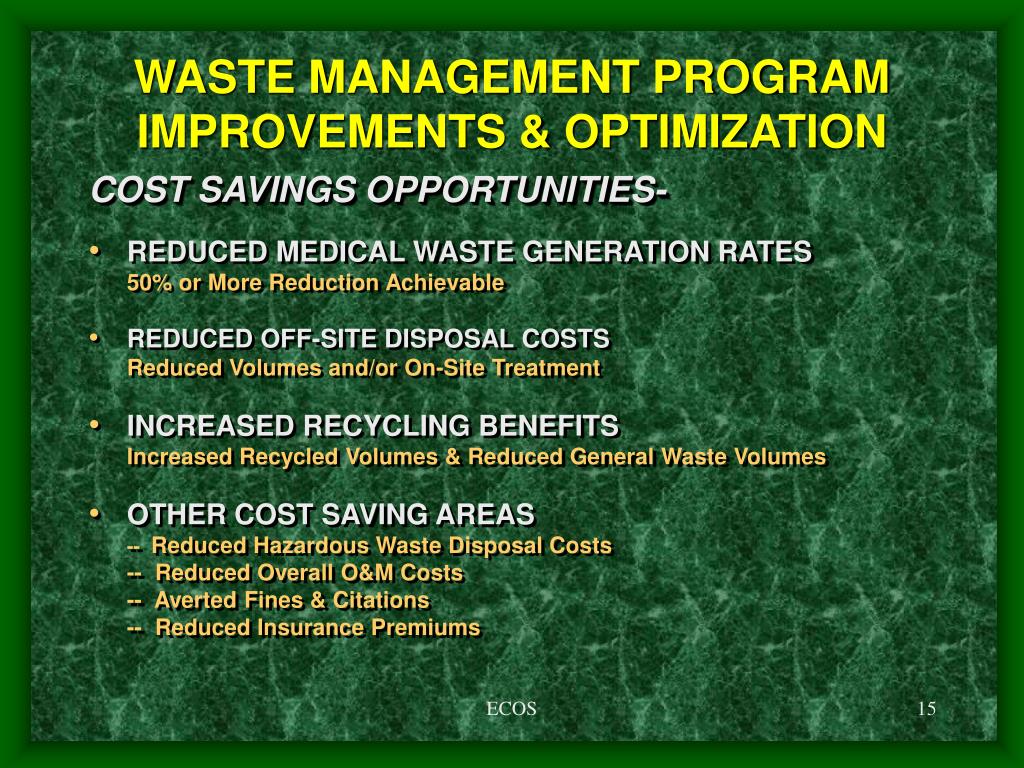 WASTE MANAGEMENT PROGRAM IMPROVEMENTS & OPTIMIZATION

COST SAVINGS OPPORTUNITIES-

• REDUCED MEDICAL WASTE GENERATION RATES
50% or More Reduction Achievable

• REDUCED OFF-SITE DISPOSAL COSTS
Reduced Volumes and/or On-Site Treatment

• INCREASED RECYCLING BENEFITS
Increased Recycled Volumes & Reduced General Waste Volumes

• OTHER COST SAVING AREAS
-- Reduced Hazardous Waste Disposal Costs
-- Reduced Overall O&M Costs
-- Averted Fines & Citations
-- Reduced Insurance Premiums

ECOS

15